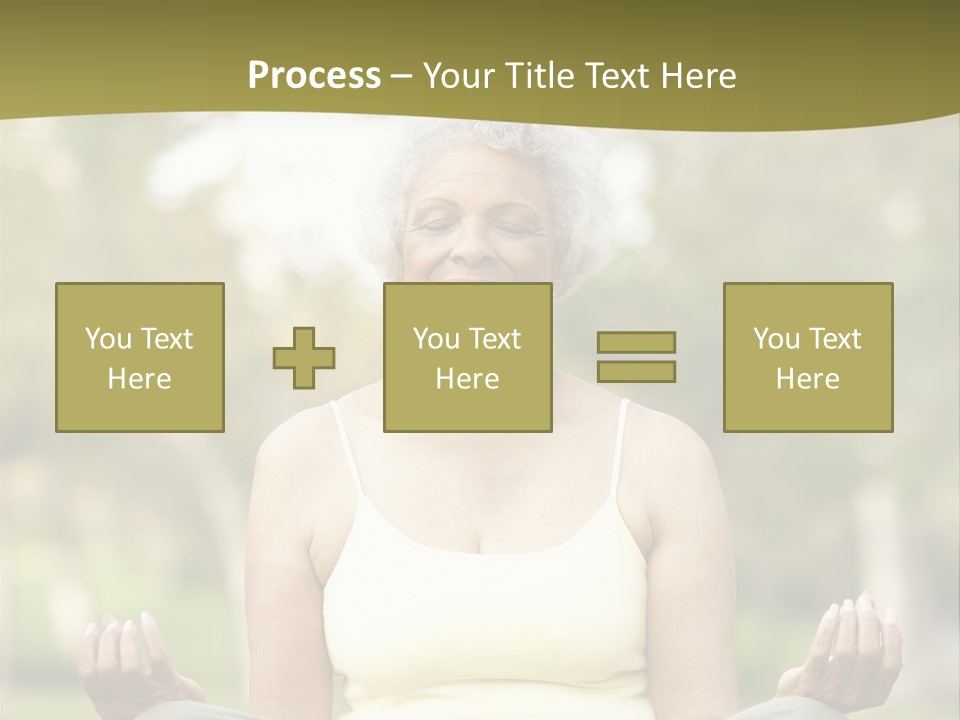 Process – Your Title Text Here

You Text Here

You Text Here

You Text Here